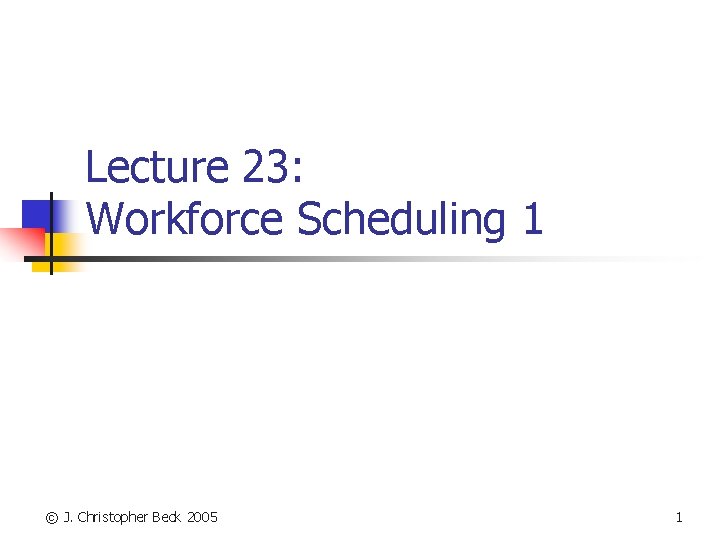 Lecture 23:
Workforce Scheduling 1

© J. Christopher Beck 2005

1